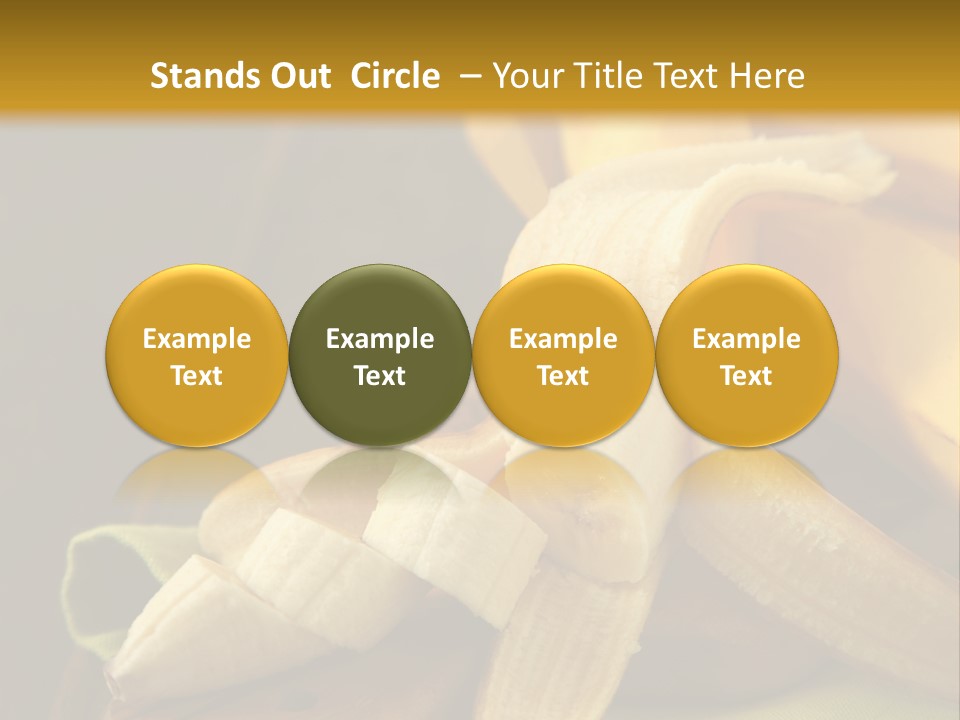 Stands Out Circle – Your Title Text Here

Example Text

Example Text

Example Text

Example Text